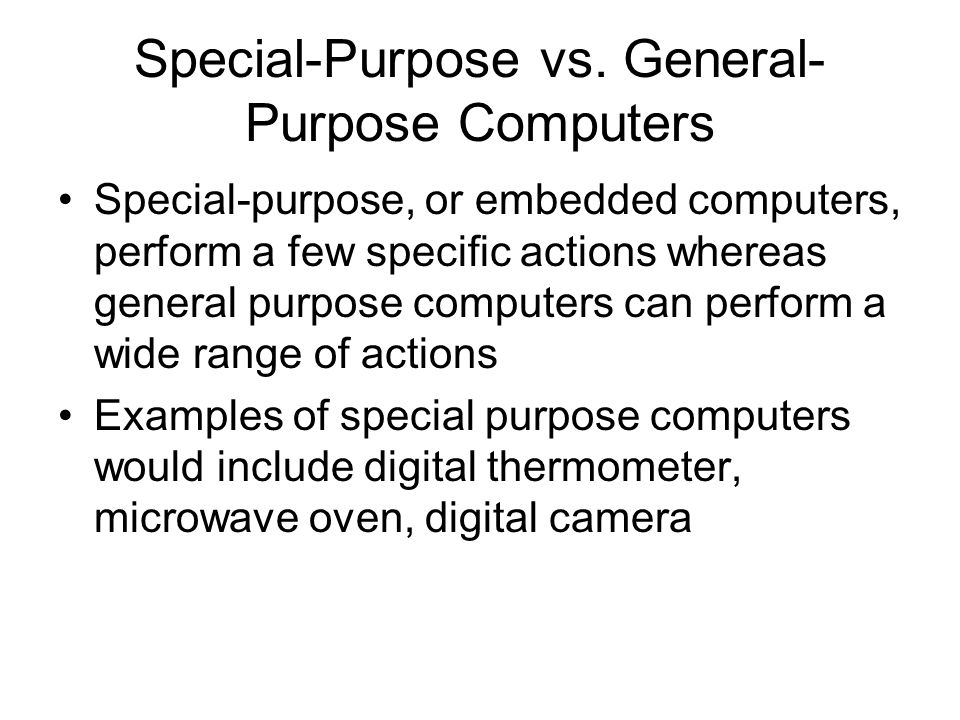 Special-Purpose vs. General-Purpose Computers

• Special-purpose, or embedded computers, perform a few specific actions whereas general purpose computers can perform a wide range of actions

• Examples of special purpose computers would include digital thermometer, microwave oven, digital camera